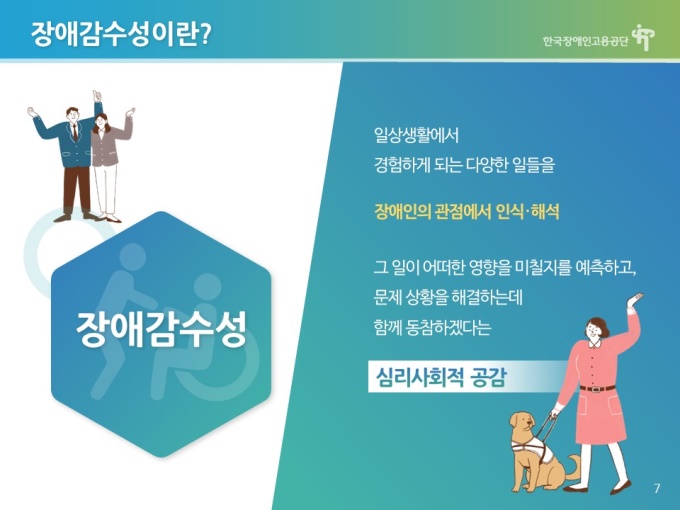 장애감수성이란?

한국장애인고용공단

장애감수성

일상생활에서
경험하게 되는 다양한 일들을

장애인의 관점에서 인식·해석

그 일이 어떠한 영향을 미칠지를 예측하고,
문제 상황을 해결하는데
함께 동참하겠다는

심리사회적 공감

7